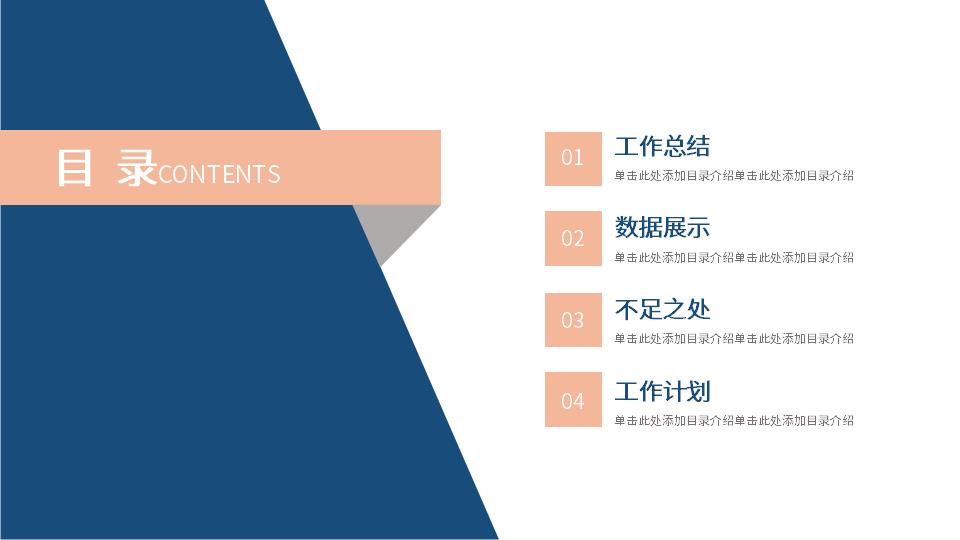 目 录CONTENTS

01
工作总结
单击此处添加目录介绍单击此处添加目录介绍

02
数据展示
单击此处添加目录介绍单击此处添加目录介绍

03
不足之处
单击此处添加目录介绍单击此处添加目录介绍

04
工作计划
单击此处添加目录介绍单击此处添加目录介绍